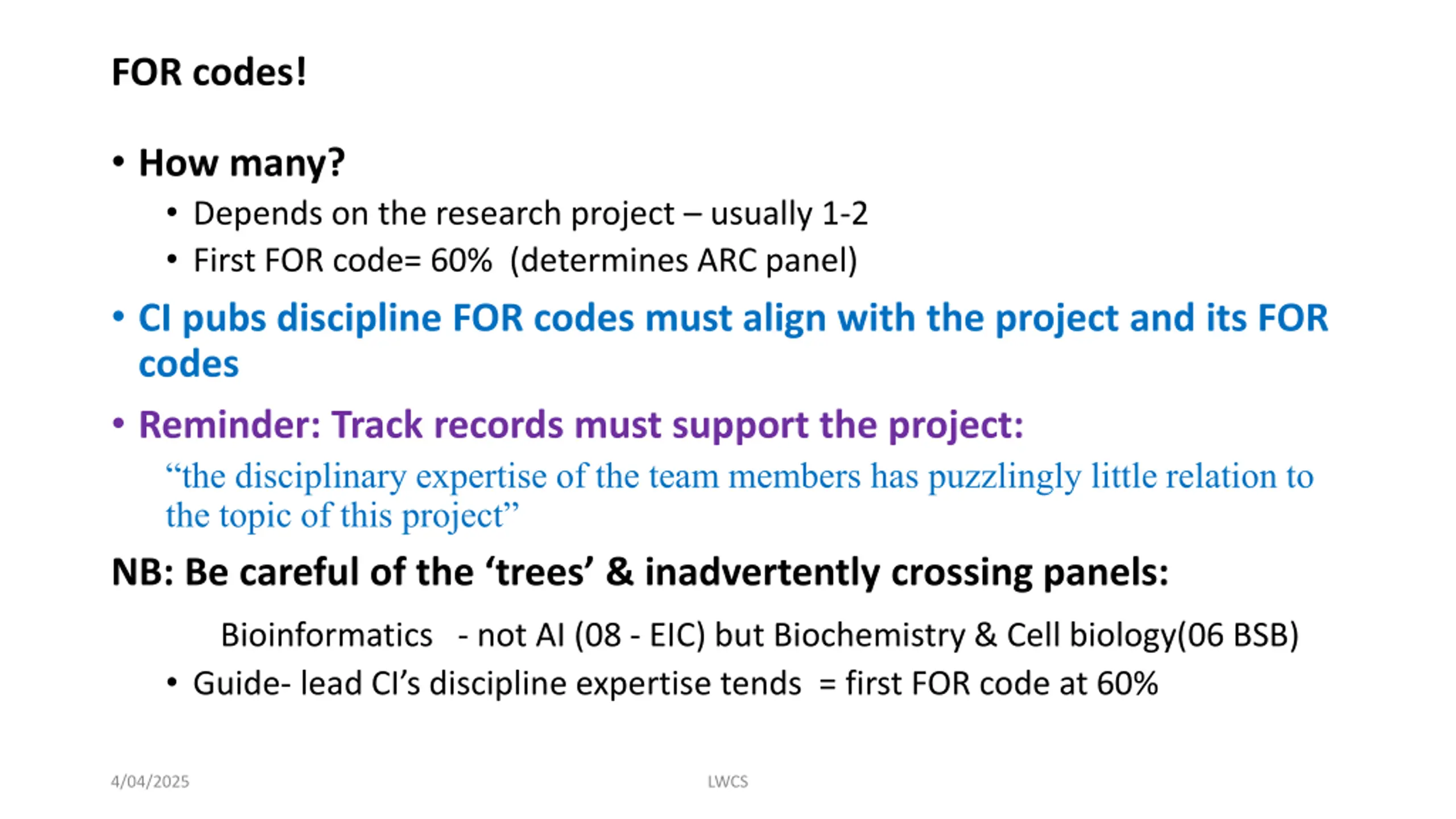 FOR codes!

• How many?
  • Depends on the research project – usually 1-2
  • First FOR code= 60% (determines ARC panel)
• CI pubs discipline FOR codes must align with the project and its FOR codes
• Reminder: Track records must support the project:
  “the disciplinary expertise of the team members has puzzlingly little relation to the topic of this project”

NB: Be careful of the ‘trees’ & inadvertently crossing panels:

Bioinformatics - not AI (08 - EIC) but Biochemistry & Cell biology(06 BSB)
  • Guide- lead CI’s discipline expertise tends = first FOR code at 60%

4/04/2025

LWCS